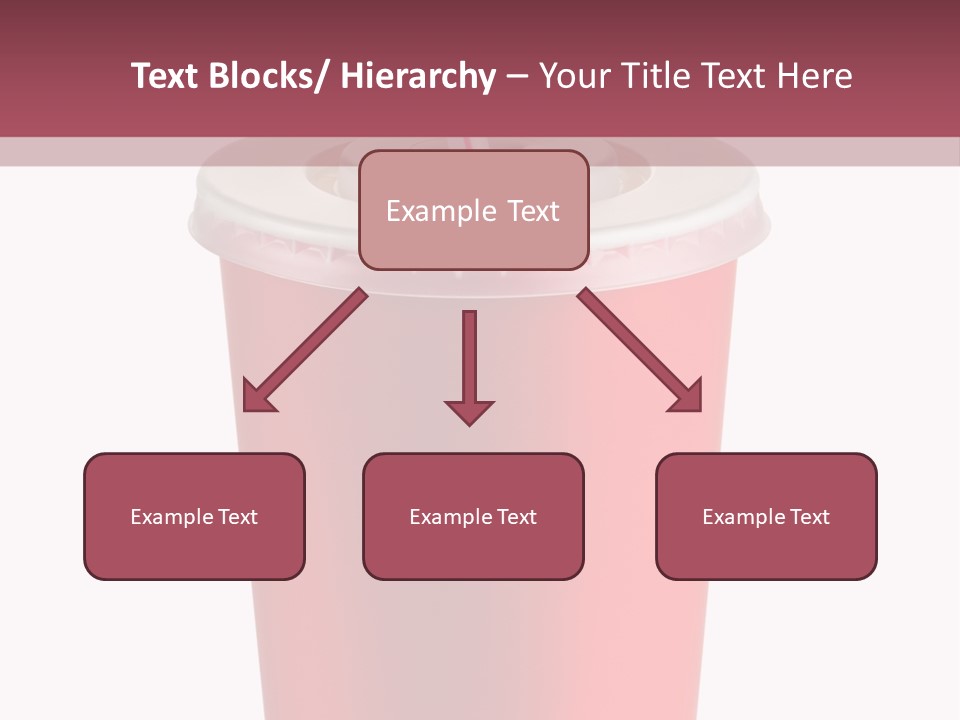 Text Blocks/ Hierarchy – Your Title Text Here

Example Text

Example Text

Example Text

Example Text